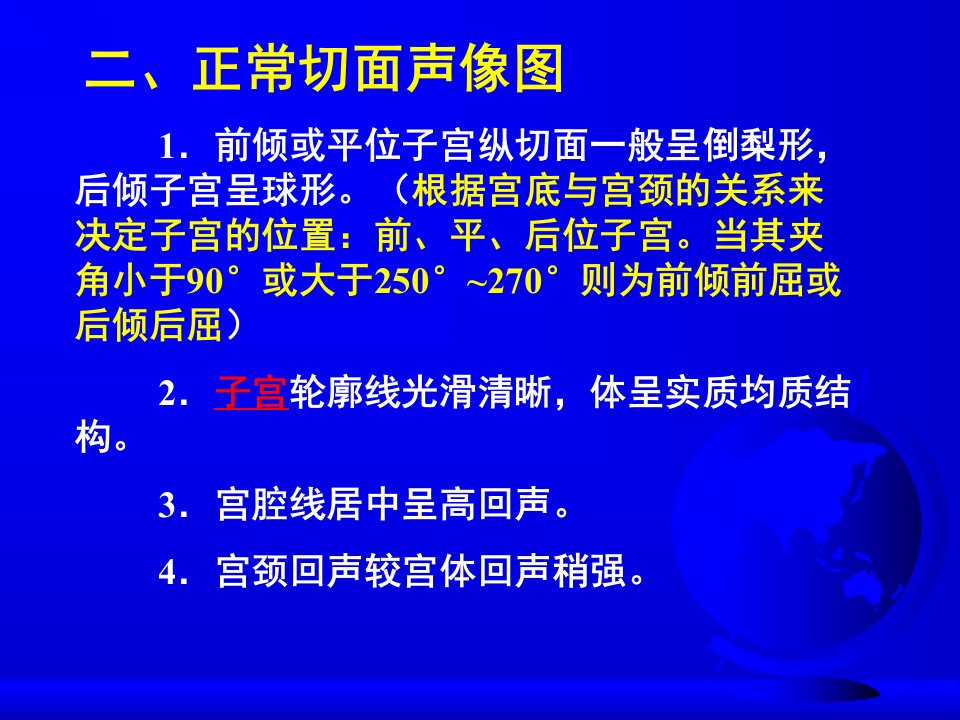 二、正常切面声像图

1．前倾或平位子宫纵切面一般呈倒梨形，后倾子宫呈球形。（根据宫底与宫颈的关系来决定子宫的位置：前、平、后位子宫。当其夹角小于90°或大于250°~270°则为前倾前屈或后倾后屈）

2．子宫轮廓线光滑清晰，体呈实质均质结构。

3．宫腔线居中呈高回声。

4．宫颈回声较宫体回声稍强。